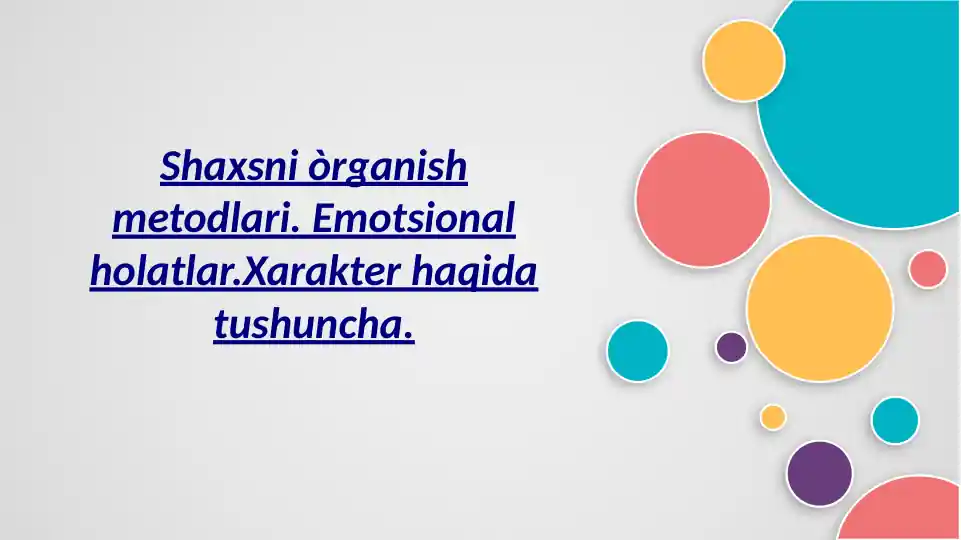 Shaxsni òrganish metodlari. Emotsional holatlar.Xarakter haqida tushuncha.